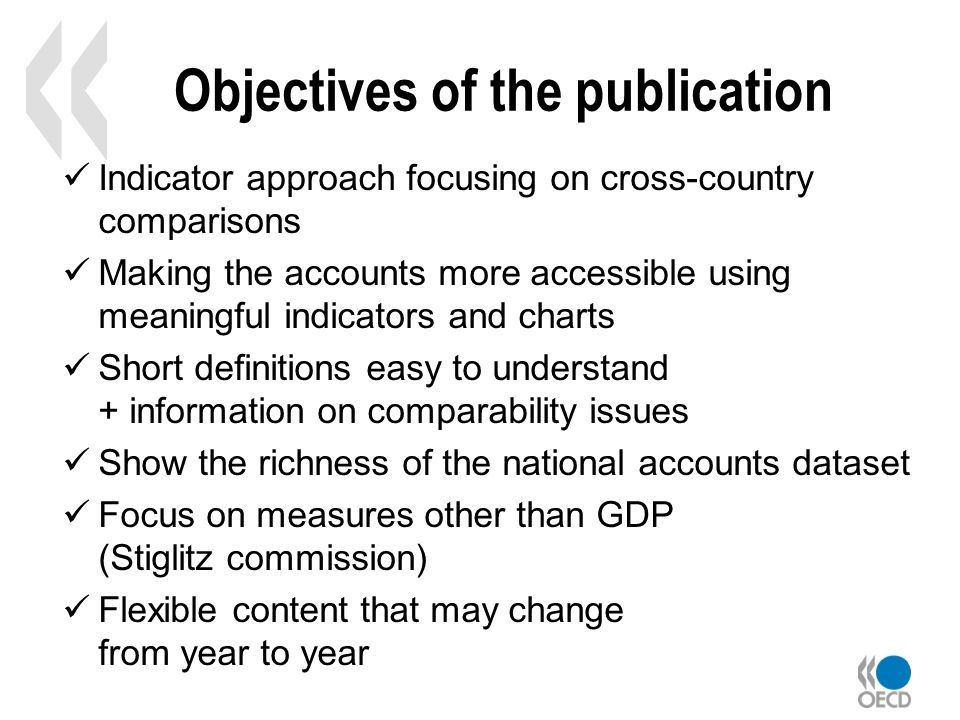 Objectives of the publication

✓ Indicator approach focusing on cross-country comparisons

✓ Making the accounts more accessible using meaningful indicators and charts

✓ Short definitions easy to understand
+ information on comparability issues

✓ Show the richness of the national accounts dataset

✓ Focus on measures other than GDP
(Stiglitz commission)

✓ Flexible content that may change
from year to year

OECD